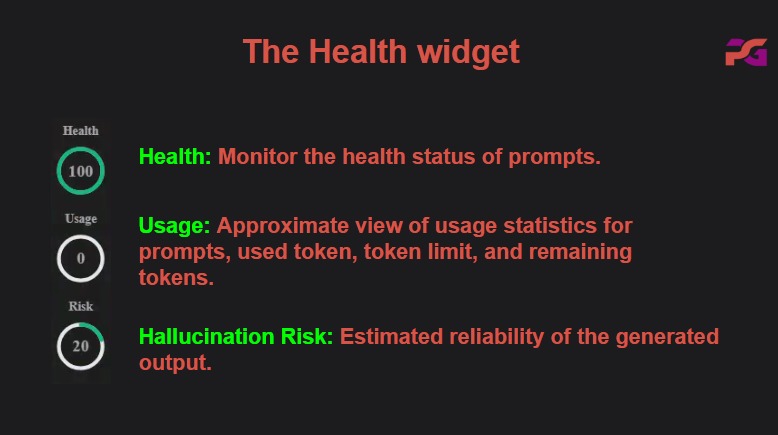 The Health widget

PG

Health
100

Usage
0

Risk
20

Health: Monitor the health status of prompts.

Usage: Approximate view of usage statistics for prompts, used token, token limit, and remaining tokens.

Hallucination Risk: Estimated reliability of the generated output.